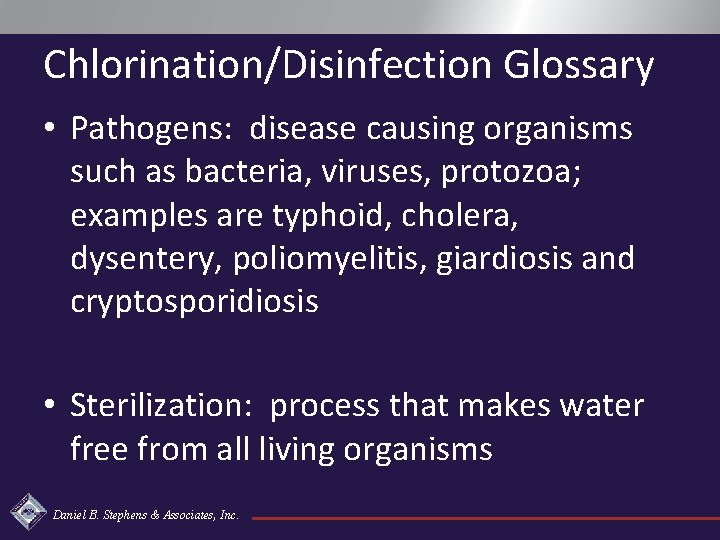 Chlorination/Disinfection Glossary

• Pathogens: disease causing organisms such as bacteria, viruses, protozoa; examples are typhoid, cholera, dysentery, poliomyelitis, giardiosis and cryptosporidiosis

• Sterilization: process that makes water free from all living organisms

Daniel B. Stephens & Associates, Inc.